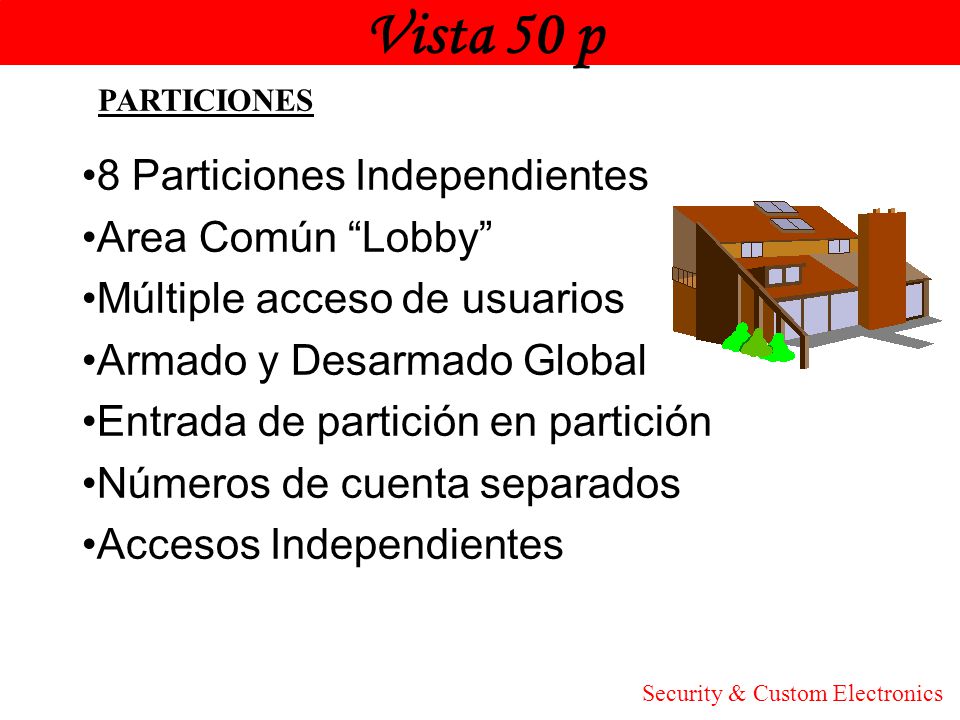 Vista 50 p

PARTICIONES

•8 Particiones Independientes
•Area Común “Lobby”
•Múltiple acceso de usuarios
•Armado y Desarmado Global
•Entrada de partición en partición
•Números de cuenta separados
•Accesos Independientes

Security & Custom Electronics